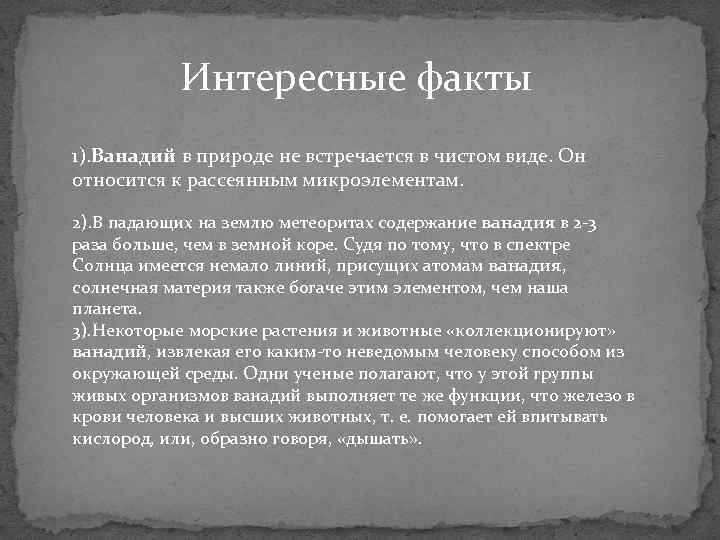 Интересные факты

1).Ванадий в природе не встречается в чистом виде. Он относится к рассеянным микроэлементам.

2).В падающих на землю метеоритах содержание ванадия в 2-3 раза больше, чем в земной коре. Судя по тому, что в спектре Солнца имеется немало линий, присущих атомам ванадия, солнечная материя также богаче этим элементом, чем наша планета.
3).Некоторые морские растения и животные «коллекционируют» ванадий, извлекая его каким-то неведомым человеку способом из окружающей среды. Одни ученые полагают, что у этой группы живых организмов ванадий выполняет те же функции, что железо в крови человека и высших животных, т. е. помогает ей впитывать кислород, или, образно говоря, «дышать».